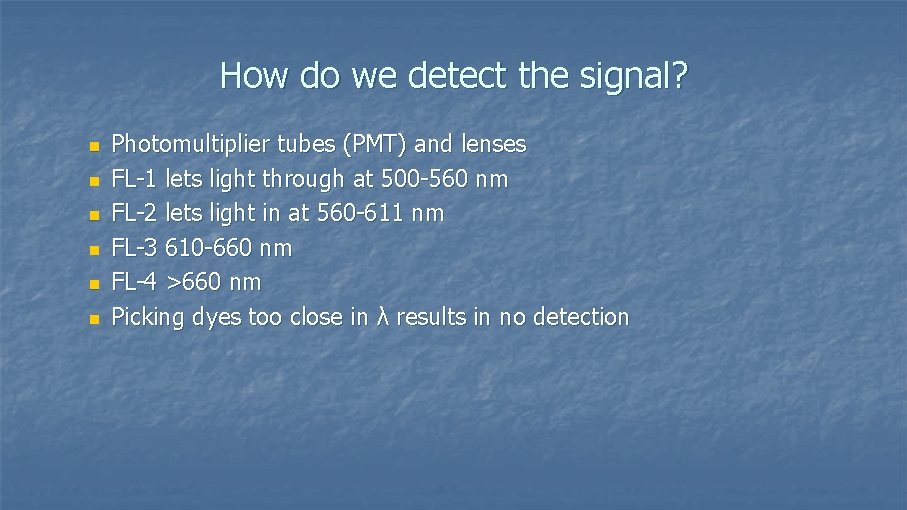 How do we detect the signal?

- Photomultiplier tubes (PMT) and lenses
- FL-1 lets light through at 500-560 nm
- FL-2 lets light in at 560-611 nm
- FL-3 610-660 nm
- FL-4 >660 nm
- Picking dyes too close in λ results in no detection